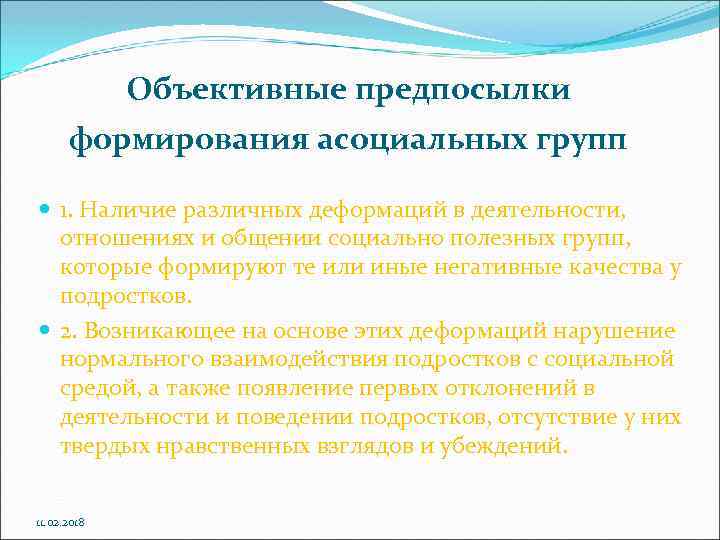 Объективные предпосылки формирования асоциальных групп

1. Наличие различных деформаций в деятельности, отношениях и общении социально полезных групп, которые формируют те или иные негативные качества у подростков.

2. Возникающее на основе этих деформаций нарушение нормального взаимодействия подростков с социальной средой, а также появление первых отклонений в деятельности и поведении подростков, отсутствие у них твердых нравственных взглядов и убеждений.

11.02.2018